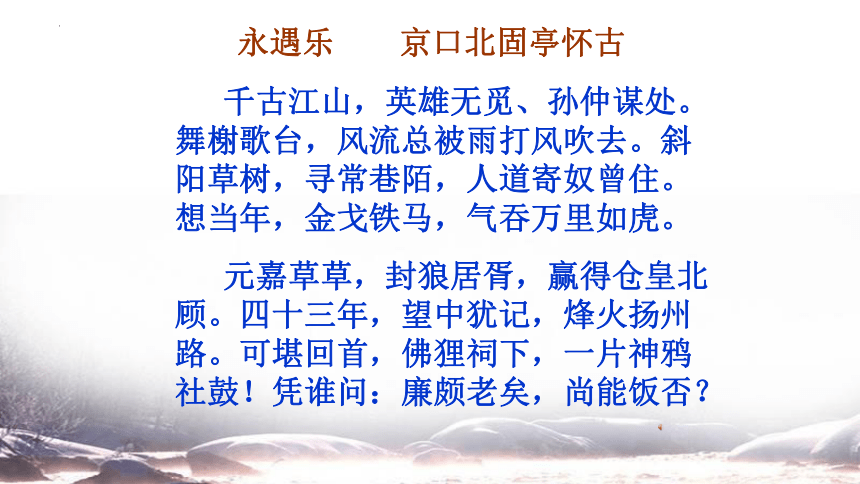 永遇乐　　京口北固亭怀古

千古江山，英雄无觅、孙仲谋处。舞榭歌台，风流总被雨打风吹去。斜阳草树，寻常巷陌，人道寄奴曾住。想当年，金戈铁马，气吞万里如虎。

元嘉草草，封狼居胥，赢得仓皇北顾。四十三年，望中犹记，烽火扬州路。可堪回首，佛狸祠下，一片神鸦社鼓！凭谁问：廉颇老矣，尚能饭否？